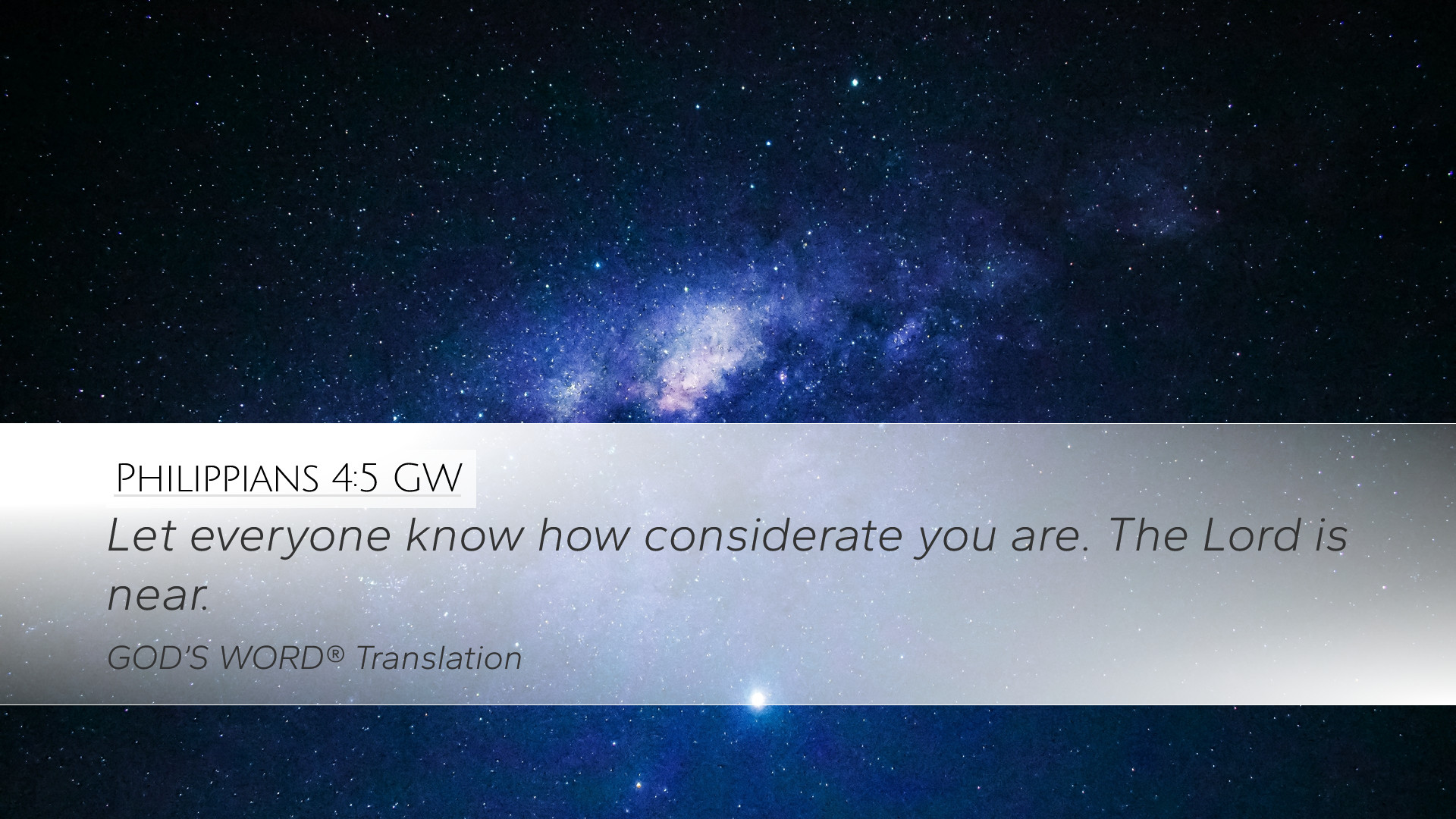 Philippians 4:5 GW

Let everyone know how considerate you are. The Lord is near.

GOD'S WORD® Translation